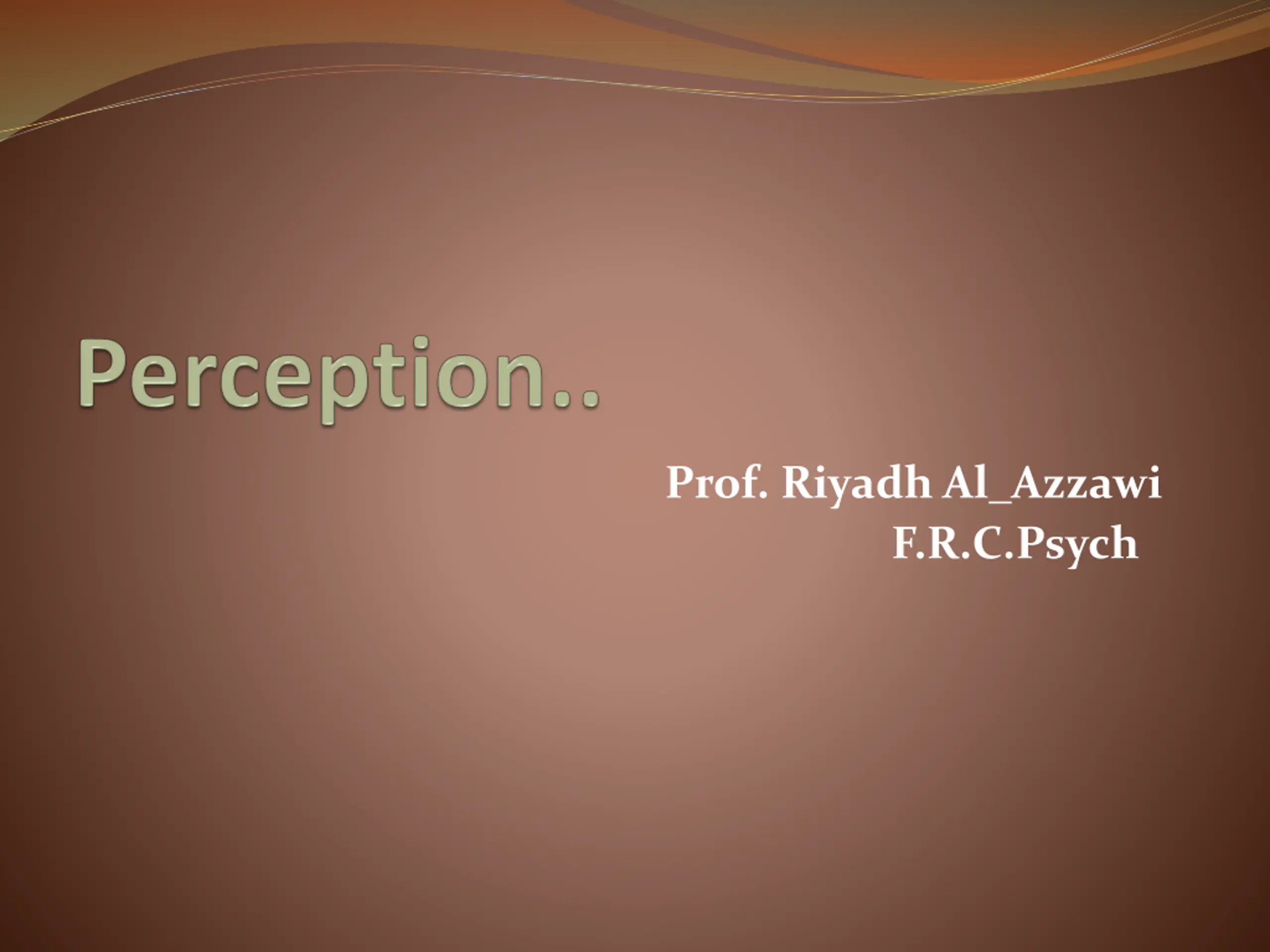 Perception..

Prof. Riyadh Al_Azzawi
F.R.C.Psych